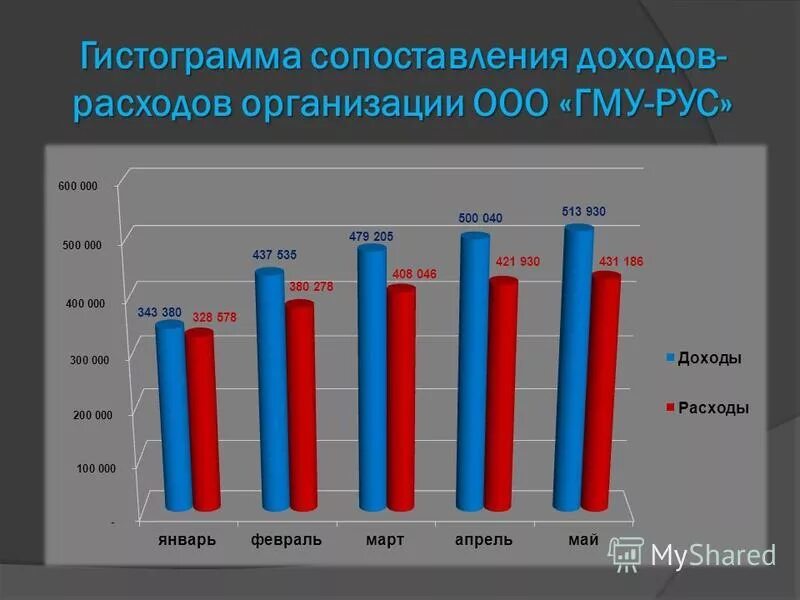 Гистограмма сопоставления доходов-расходов организации ООО «ГМУ-РУС»

600 000
500 000
400 000
300 000
200 000
100 000
-

343 380
328 578
437 535
380 278
479 205
408 046
500 040
421 930
513 930
431 186

январь
февраль
март
апрель
май

Доходы
Расходы

MyShared